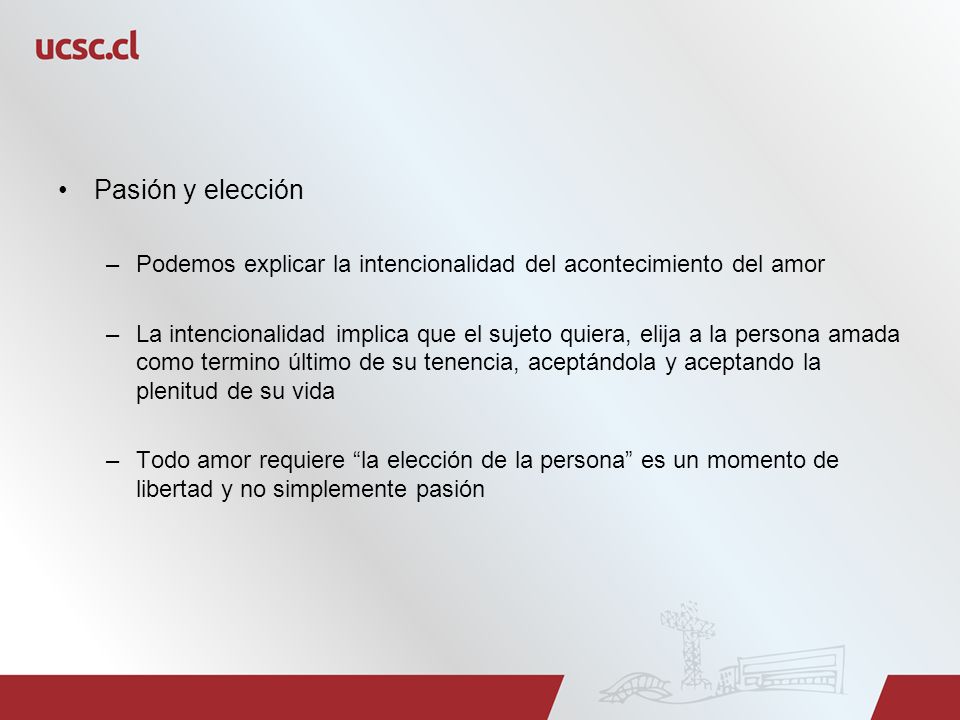 ucsc.cl

• Pasión y elección

– Podemos explicar la intencionalidad del acontecimiento del amor

– La intencionalidad implica que el sujeto quiera, elija a la persona amada como termino último de su tenencia, aceptándola y aceptando la plenitud de su vida

– Todo amor requiere “la elección de la persona” es un momento de libertad y no simplemente pasión